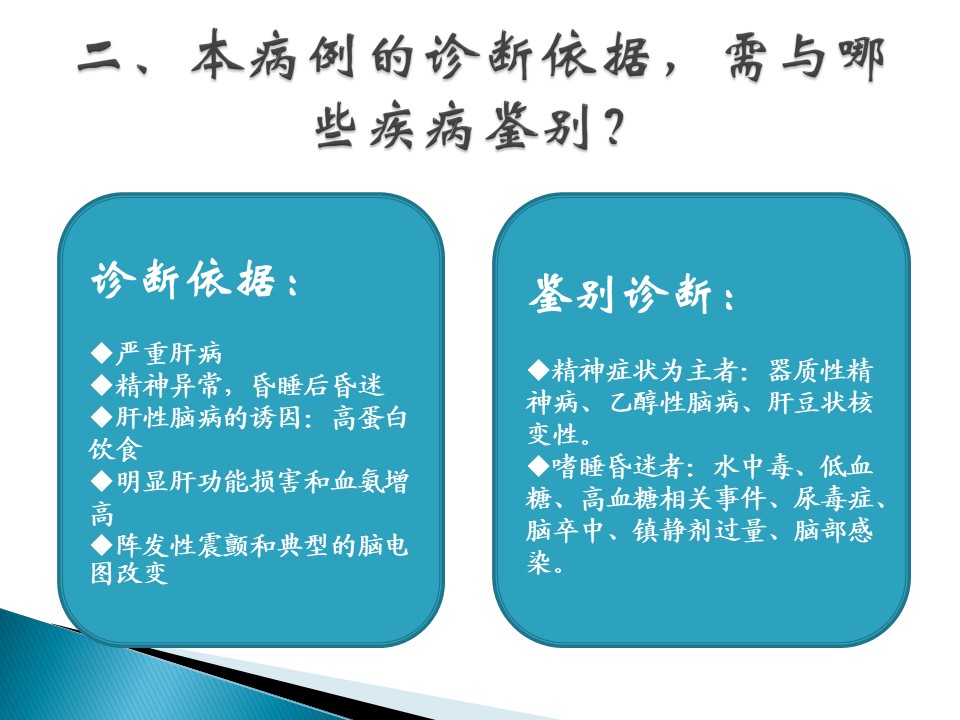 二、本病例的诊断依据，需与哪些疾病鉴别？

诊断依据：

◆严重肝病
◆精神异常，昏睡后昏迷
◆肝性脑病的诱因：高蛋白饮食
◆明显肝功能损害和血氨增高
◆阵发性震颤和典型的脑电图改变

鉴别诊断：

◆精神症状为主者：器质性精神病、乙醇性脑病、肝豆状核变性。
◆嗜睡昏迷者：水中毒、低血糖、高血糖相关事件、尿毒症、脑卒中、镇静剂过量、脑部感染。